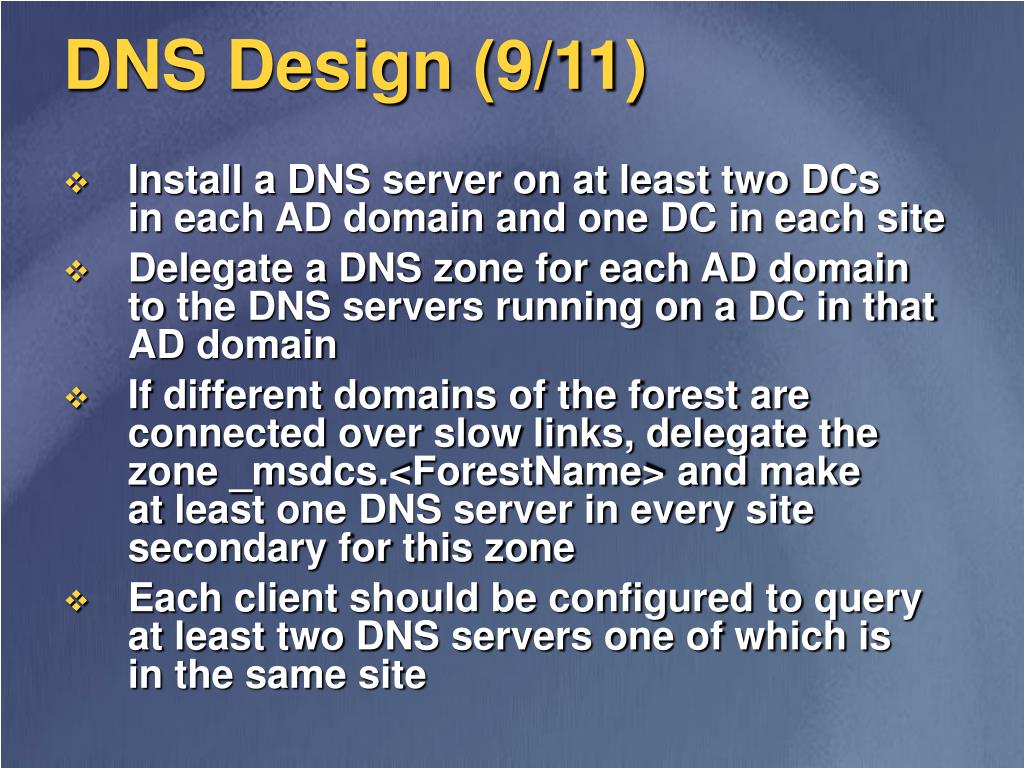 DNS Design (9/11)

❖ Install a DNS server on at least two DCs in each AD domain and one DC in each site

❖ Delegate a DNS zone for each AD domain to the DNS servers running on a DC in that AD domain

❖ If different domains of the forest are connected over slow links, delegate the zone _msdcs.<ForestName> and make at least one DNS server in every site secondary for this zone

❖ Each client should be configured to query at least two DNS servers one of which is in the same site